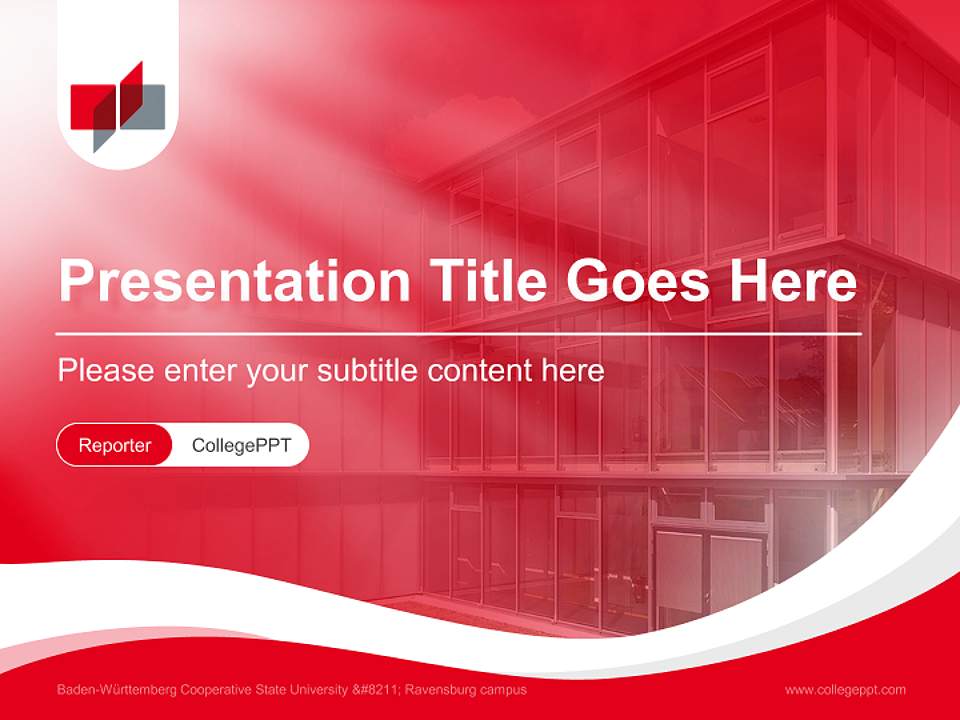 Presentation Title Goes Here

Please enter your subtitle content here

Reporter CollegePPT

Baden-Württemberg Cooperative State University &#8211; Ravensburg campus

www.collegeppt.com